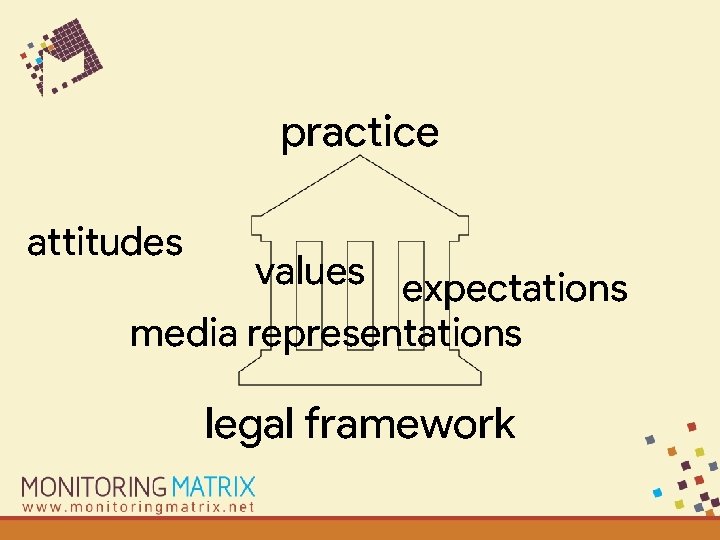 practice

attitudes

values

expectations

media representations

legal framework

MONITORING MATRIX
www.monitoringmatrix.net